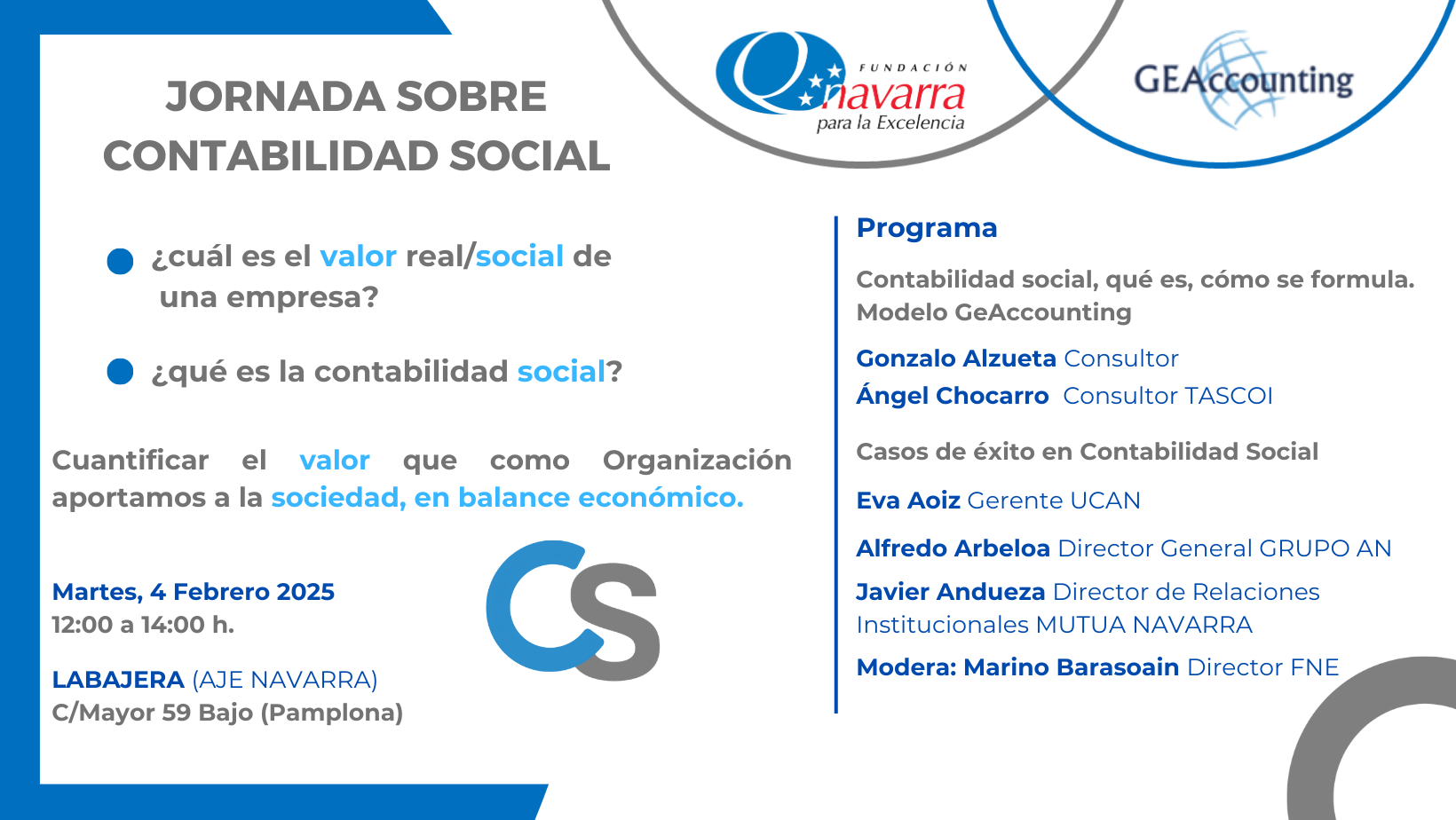 JORNADA SOBRE CONTABILIDAD SOCIAL

FUNDACIÓN navarra para la Excelencia

GEAccounting

¿cuál es el valor real/social de una empresa?

¿qué es la contabilidad social?

Cuantificar el valor que como Organización aportamos a la sociedad, en balance económico.

Martes, 4 Febrero 2025
12:00 a 14:00 h.

LABAJERA (AJE NAVARRA)
C/Mayor 59 Bajo (Pamplona)

CS

Programa

Contabilidad social, qué es, cómo se formula. Modelo GeAccounting

Gonzalo Alzueta Consultor
Ángel Chocarro Consultor TASCOI

Casos de éxito en Contabilidad Social

Eva Aoiz Gerente UCAN

Alfredo Arbeloa Director General GRUPO AN

Javier Andueza Director de Relaciones Institucionales MUTUA NAVARRA

Modera: Marino Barasoain Director FNE